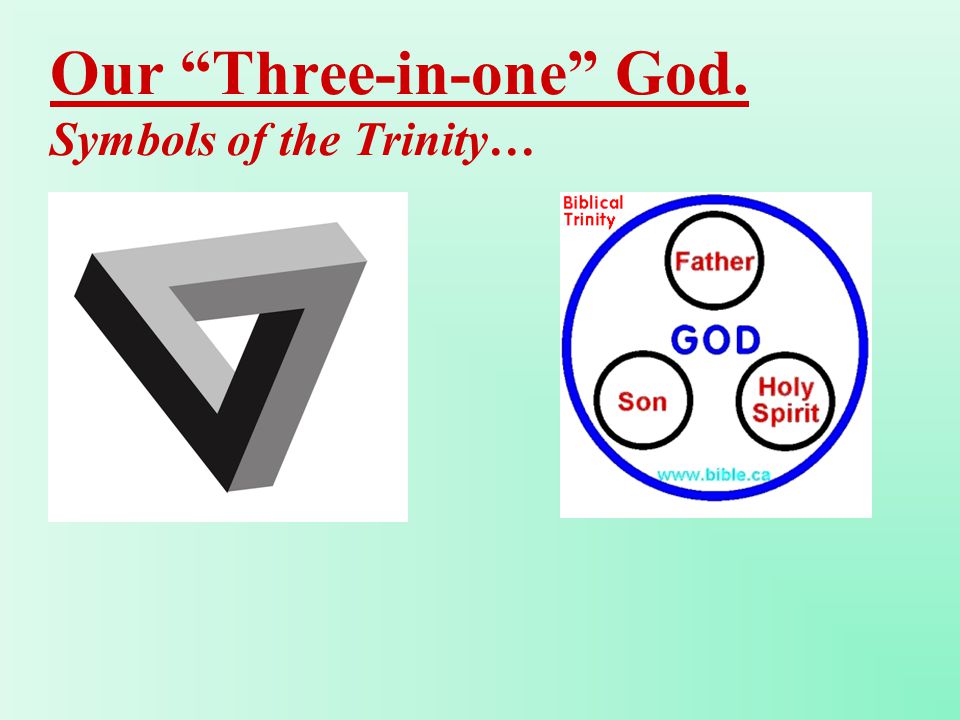 Our “Three-in-one” God.

Symbols of the Trinity…

Biblical Trinity

Father

GOD

Son

Holy Spirit

www.bible.ca